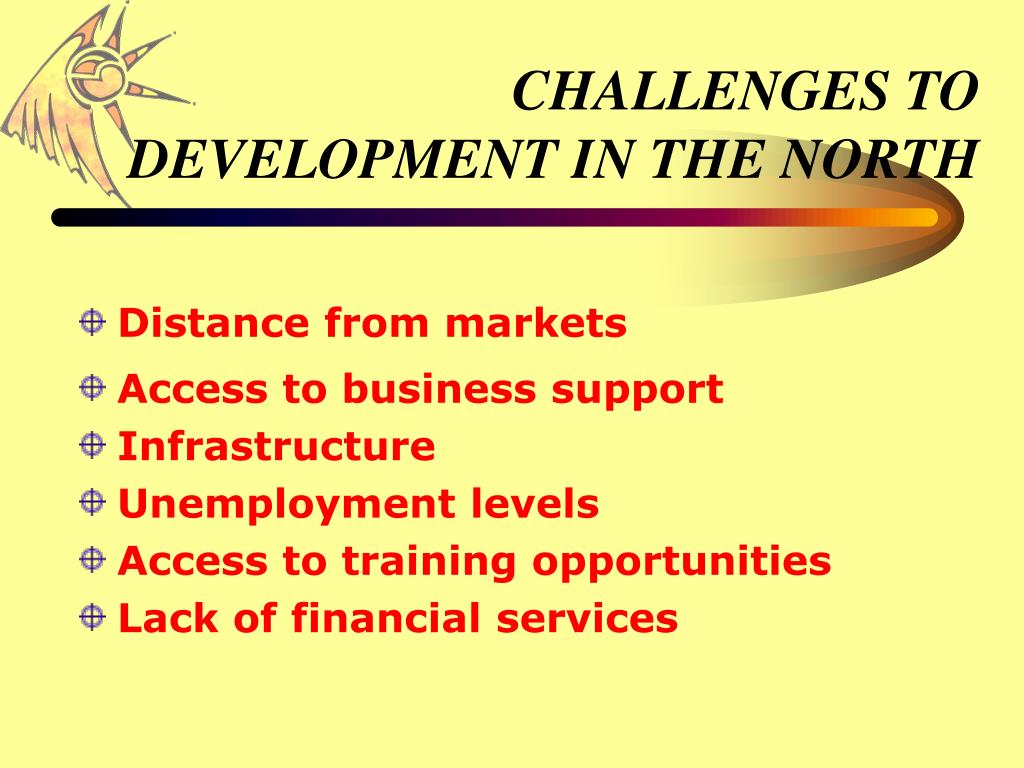 CHALLENGES TO DEVELOPMENT IN THE NORTH

Distance from markets
Access to business support
Infrastructure
Unemployment levels
Access to training opportunities
Lack of financial services